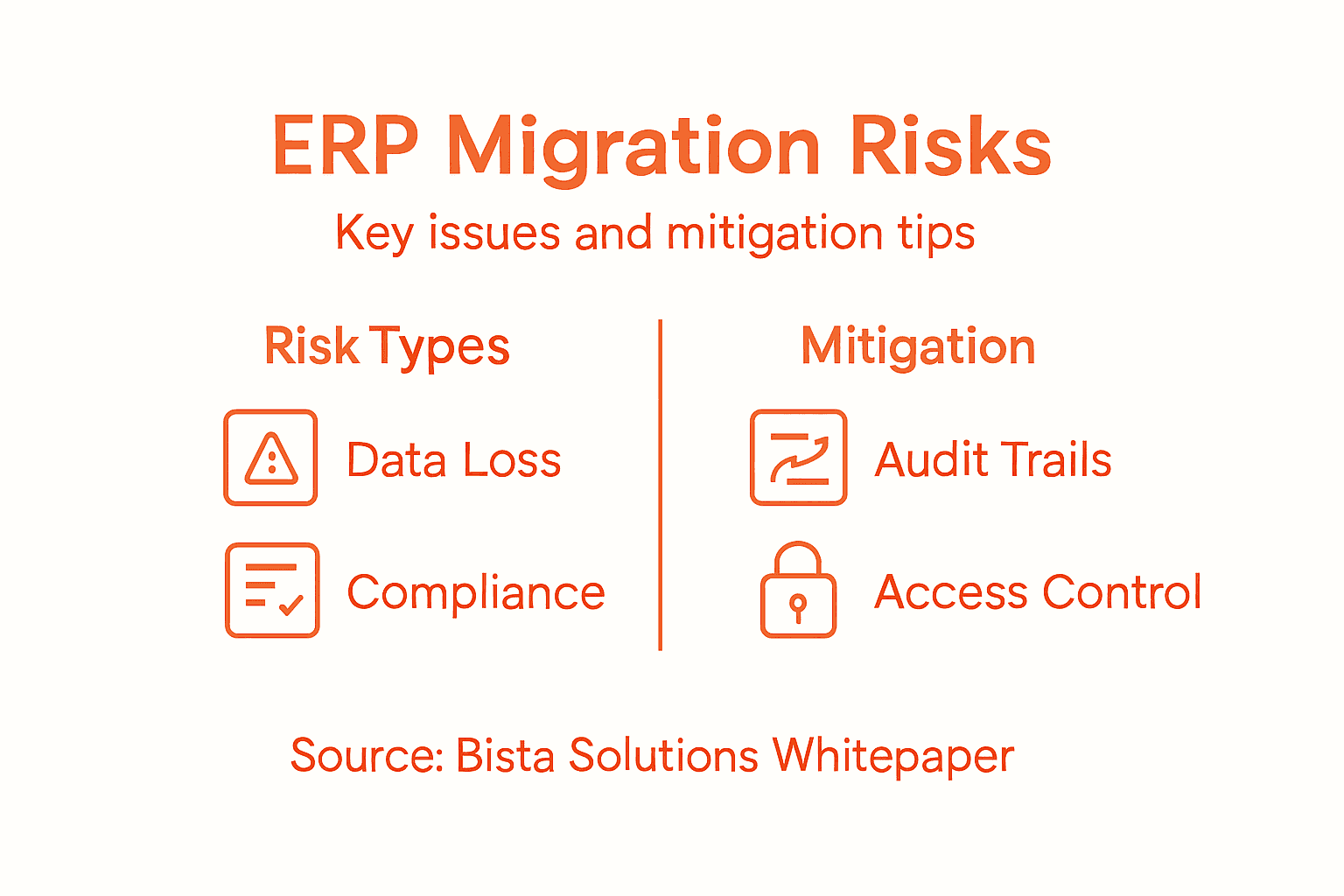 ERP Migration Risks

Key issues and mitigation tips

Risk Types

Data Loss

Compliance

Mitigation

Audit Trails

Access Control

Source: Bista Solutions Whitepaper